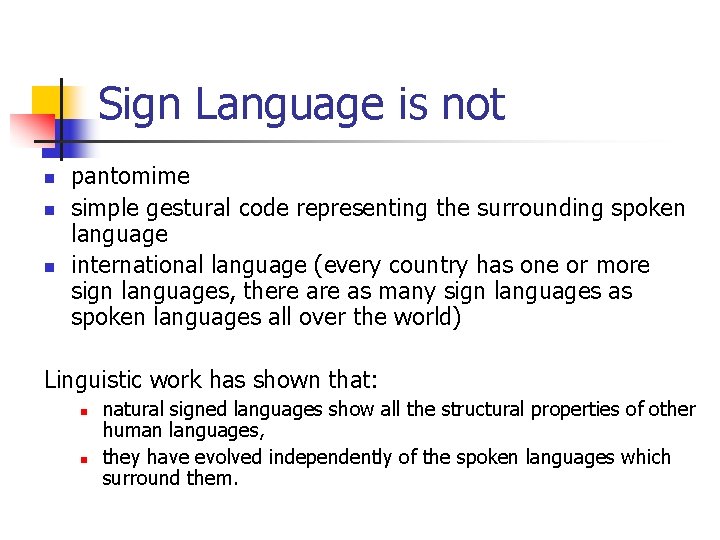 Sign Language is not

- pantomime
- simple gestural code representing the surrounding spoken language
- international language (every country has one or more sign languages, there are as many sign languages as spoken languages all over the world)

Linguistic work has shown that:

- natural signed languages show all the structural properties of other human languages,
- they have evolved independently of the spoken languages which surround them.